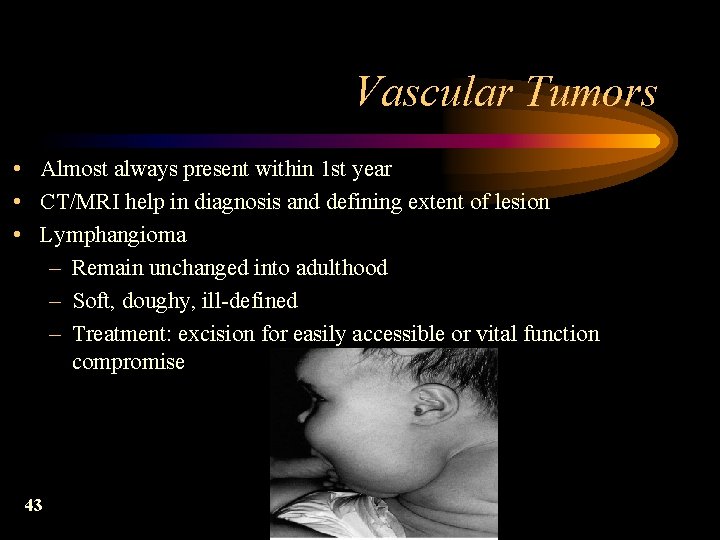 Vascular Tumors

• Almost always present within 1st year
• CT/MRI help in diagnosis and defining extent of lesion
• Lymphangioma
– Remain unchanged into adulthood
– Soft, doughy, ill-defined
– Treatment: excision for easily accessible or vital function compromise

43